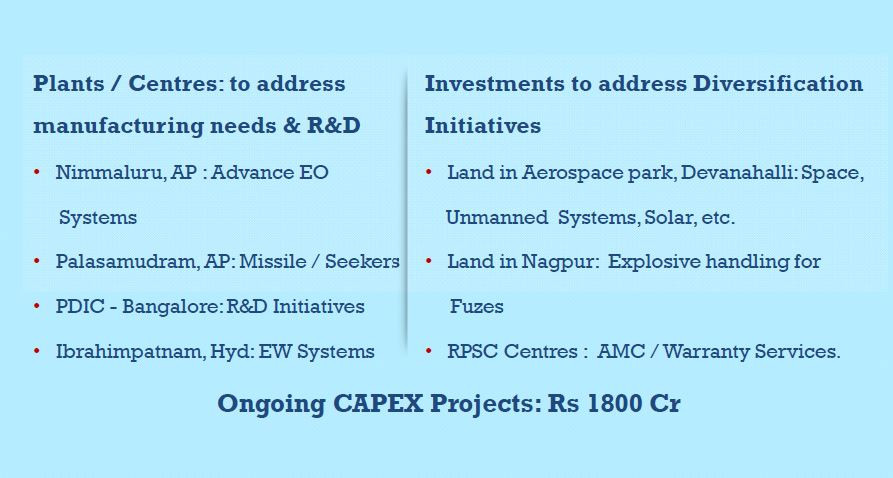 Plants / Centres: to address manufacturing needs & R&D

• Nimmaluru, AP : Advance EO Systems
• Palasamudram, AP: Missile / Seekers
• PDIC - Bangalore: R&D Initiatives
• Ibrahimpatnam, Hyd: EW Systems

Investments to address Diversification Initiatives

• Land in Aerospace park, Devanahalli: Space, Unmanned Systems, Solar, etc.
• Land in Nagpur: Explosive handling for Fuzes
• RPSC Centres : AMC / Warranty Services.

Ongoing CAPEX Projects: Rs 1800 Cr